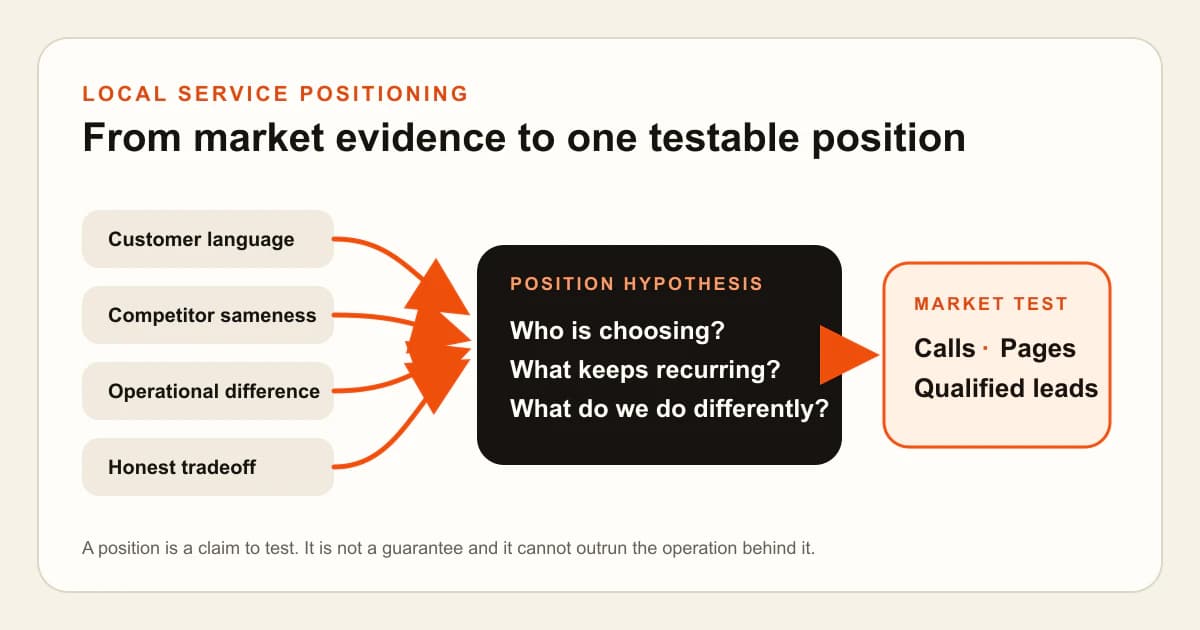 LOCAL SERVICE POSITIONING

From market evidence to one testable position

Customer language

Competitor sameness

Operational difference

Honest tradeoff

POSITION HYPOTHESIS

Who is choosing?
What keeps recurring?
What do we do differently?

MARKET TEST

Calls · Pages
Qualified leads

A position is a claim to test. It is not a guarantee and it cannot outrun the operation behind it.